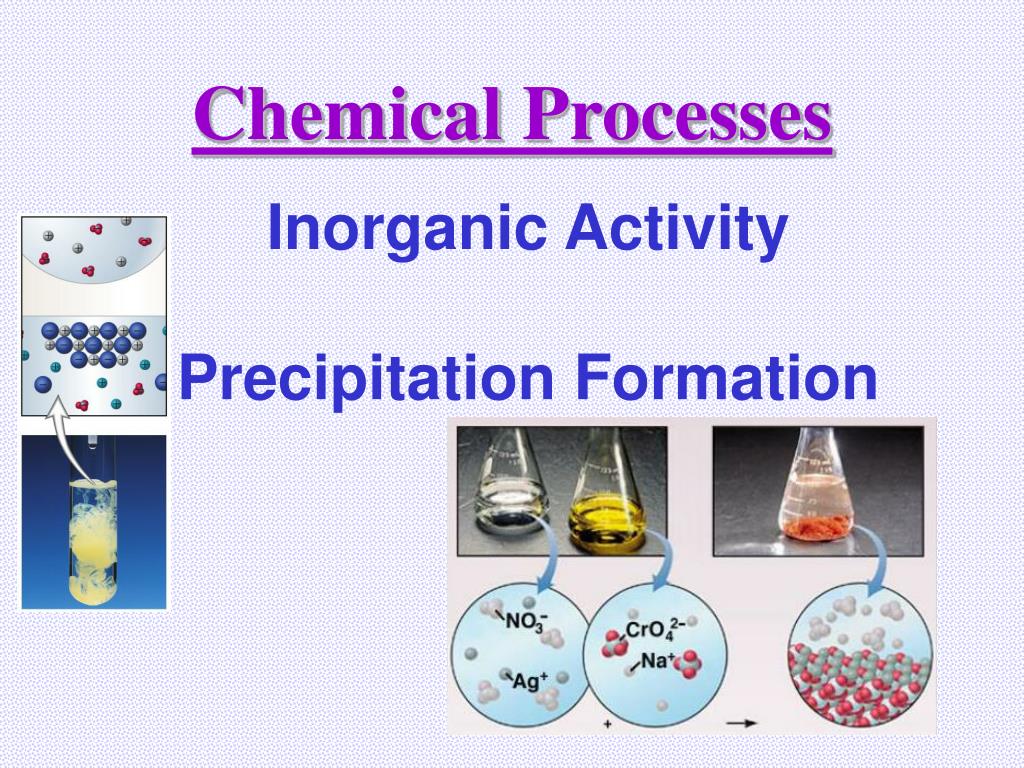 Chemical Processes

Inorganic Activity

Precipitation Formation

$NO_3^-$

$Ag^+$

$CrO_4^{2-}$

$Na^+$

+

→